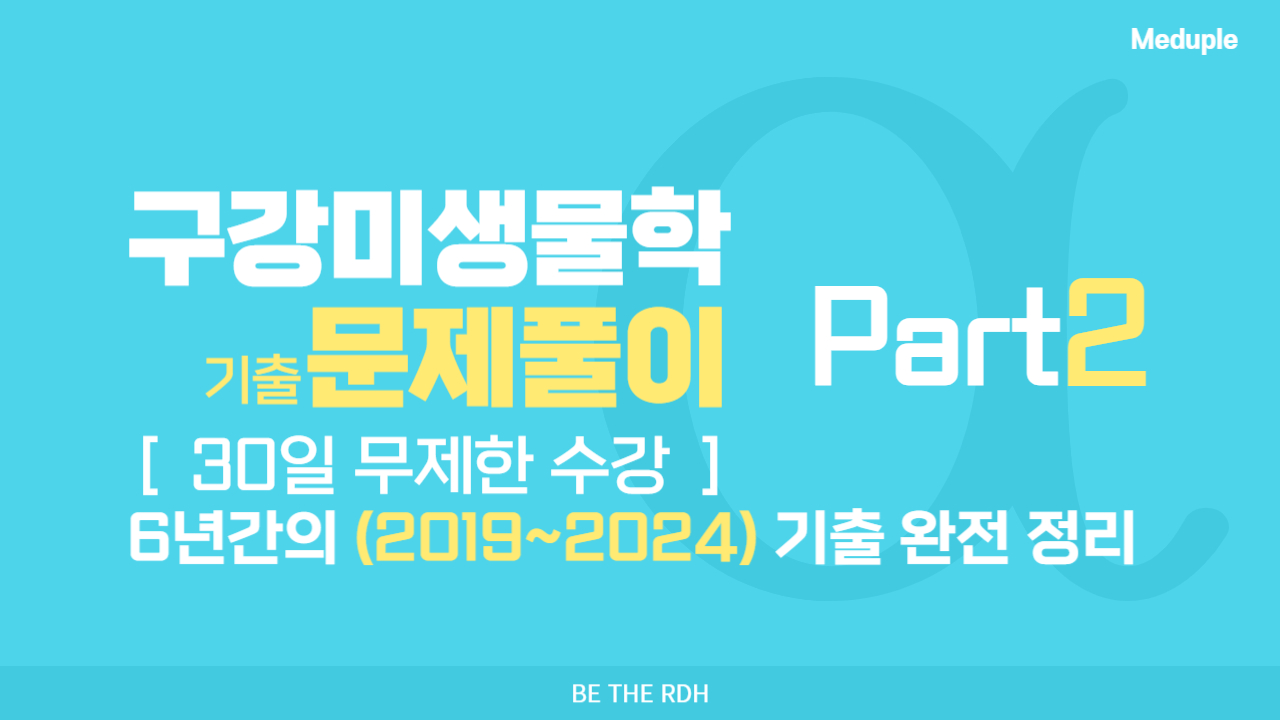 Meduple

구강미생물학

기출 문제풀이

Part2

[ 30일 무제한 수강 ]

6년간의 (2019~2024) 기출 완전 정리

BE THE RDH